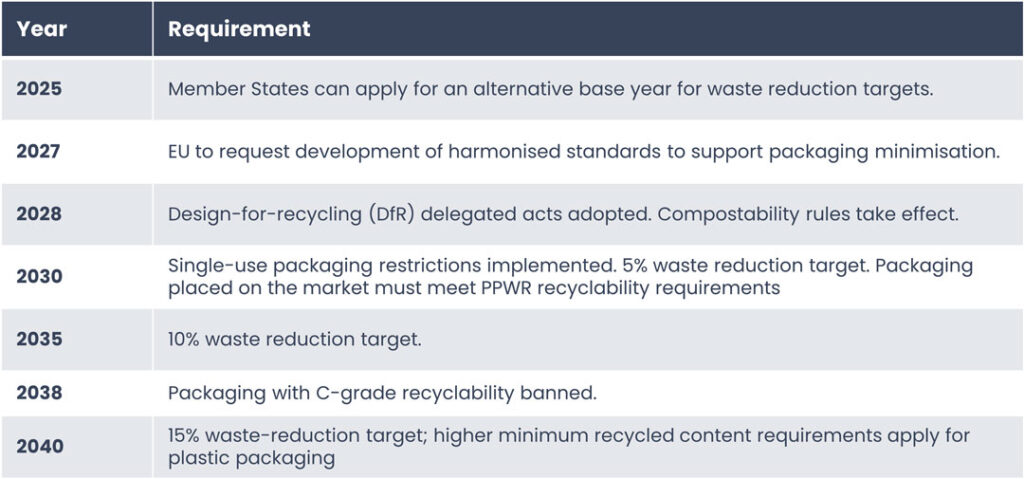 | Year | Requirement |
|---|---|
| 2025 | Member States can apply for an alternative base year for waste reduction targets. |
| 2027 | EU to request development of harmonised standards to support packaging minimisation. |
| 2028 | Design-for-recycling (DfR) delegated acts adopted. Compostability rules take effect. |
| 2030 | Single-use packaging restrictions implemented. 5% waste reduction target. Packaging placed on the market must meet PPWR recyclability requirements |
| 2035 | 10% waste reduction target. |
| 2038 | Packaging with C-grade recyclability banned. |
| 2040 | 15% waste-reduction target; higher minimum recycled content requirements apply for plastic packaging |